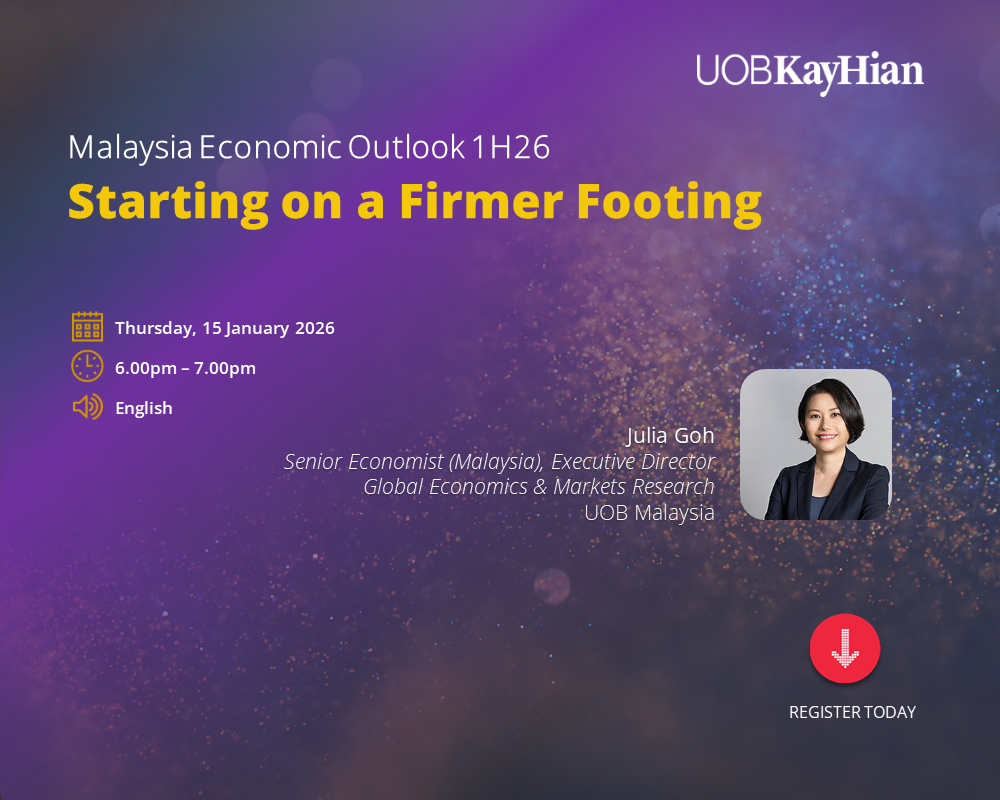 UOBKayHian

Malaysia Economic Outlook 1H26
Starting on a Firmer Footing

Thursday, 15 January 2026
6.00pm – 7.00pm
English

Julia Goh
Senior Economist (Malaysia), Executive Director
Global Economics & Markets Research
UOB Malaysia

REGISTER TODAY